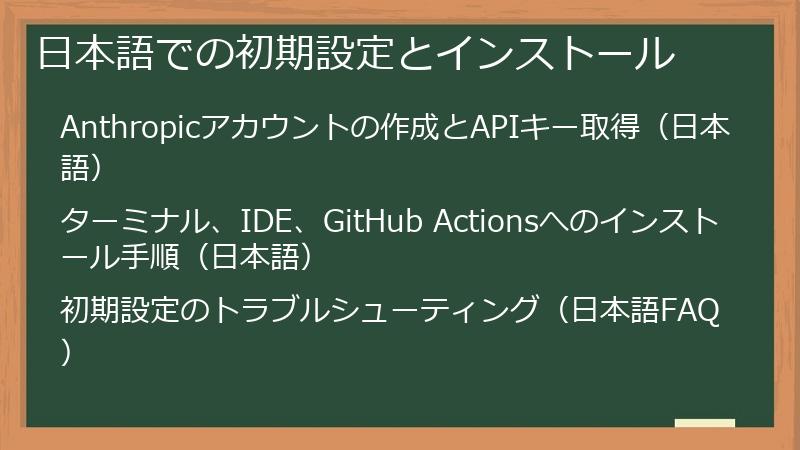 日本語での初期設定とインストール

Anthropicアカウントの作成とAPIキー取得（日本語）

ターミナル、IDE、GitHub Actionsへのインストール手順（日本語）

初期設定のトラブルシューティング（日本語FAQ）